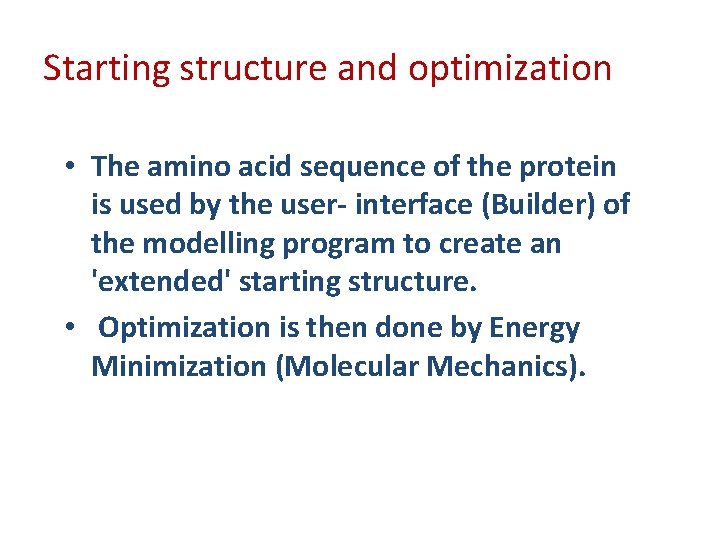 Starting structure and optimization

• The amino acid sequence of the protein is used by the user- interface (Builder) of the modelling program to create an 'extended' starting structure.

• Optimization is then done by Energy Minimization (Molecular Mechanics).